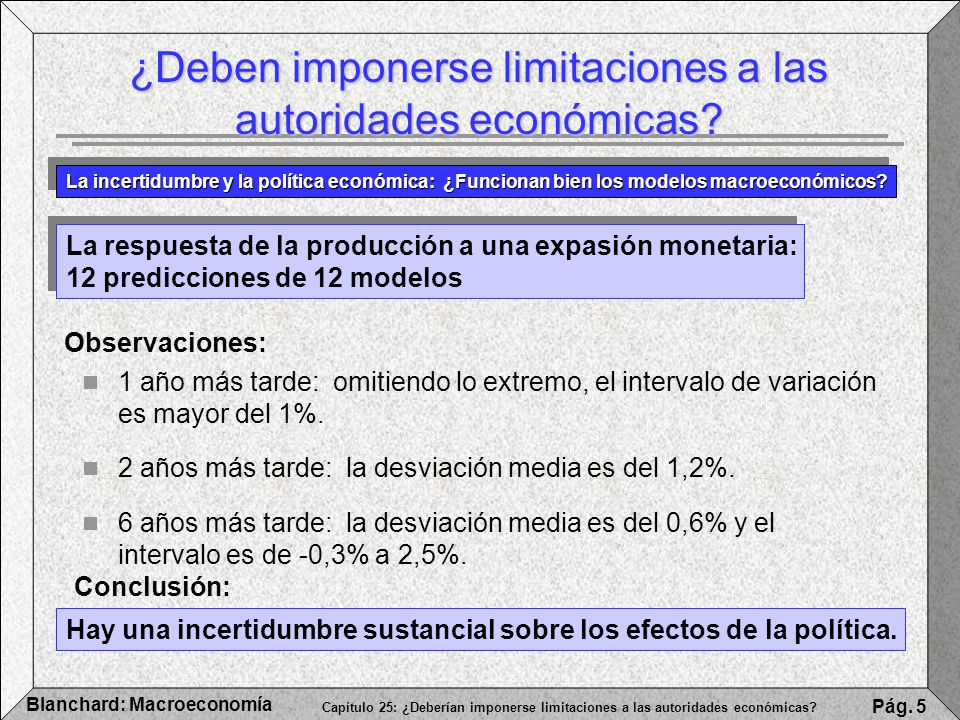 ¿Deben imponerse limitaciones a las autoridades económicas?

La incertidumbre y la política económica: ¿Funcionan bien los modelos macroeconómicos?

La respuesta de la producción a una expasión monetaria: 12 predicciones de 12 modelos

Observaciones:

1 año más tarde: omitiendo lo extremo, el intervalo de variación es mayor del 1%.

2 años más tarde: la desviación media es del 1,2%.

6 años más tarde: la desviación media es del 0,6% y el intervalo es de -0,3% a 2,5%.

Conclusión:

Hay una incertidumbre sustancial sobre los efectos de la política.

Blanchard: Macroeconomía

Capítulo 25: ¿Deberían imponerse limitaciones a las autoridades económicas?

Pág. 5